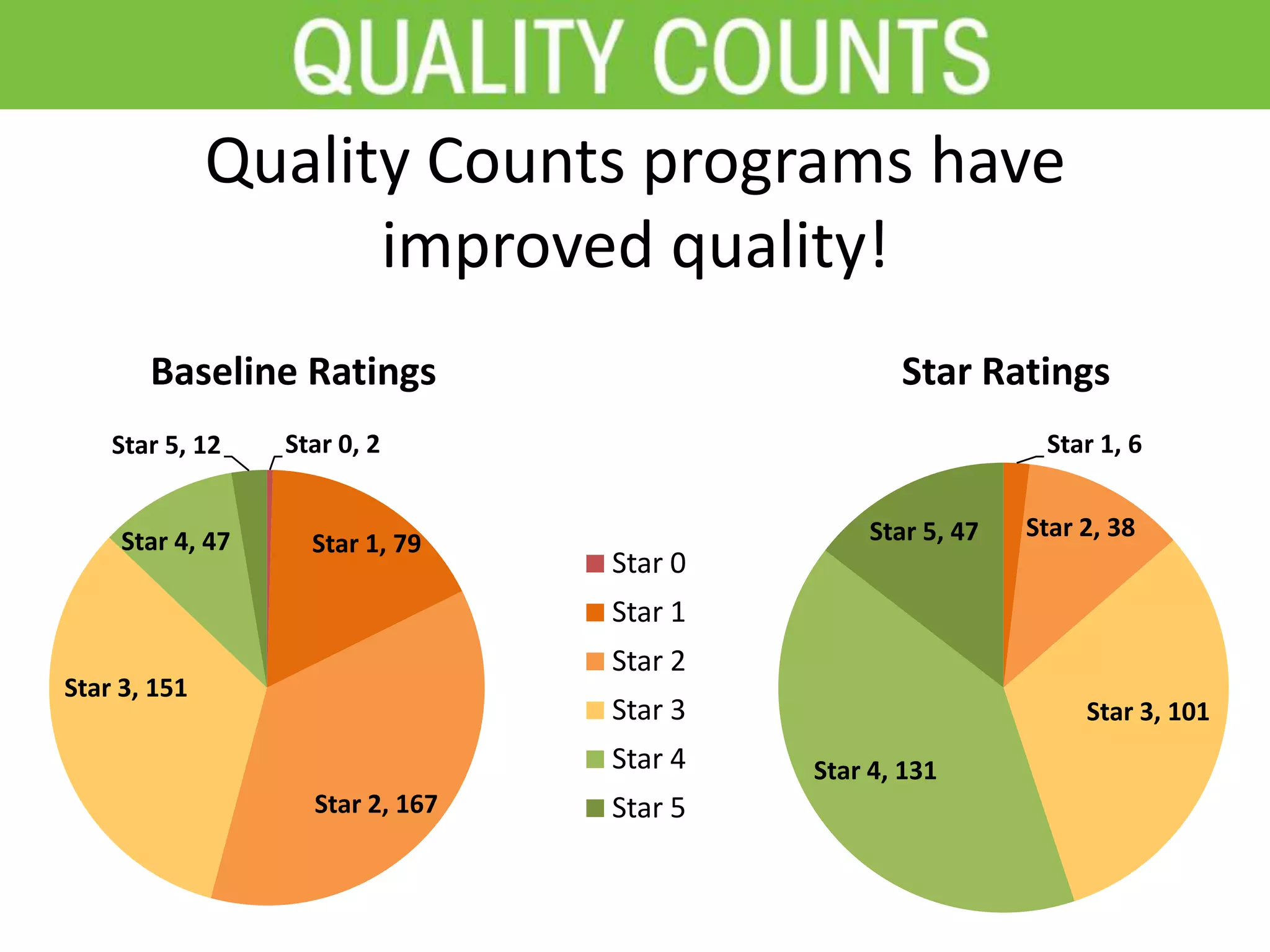 QUALITY COUNTS

Quality Counts programs have improved quality!

Baseline Ratings

Star 5, 12
Star 0, 2
Star 4, 47
Star 1, 79
Star 3, 151
Star 2, 167

Star 0
Star 1
Star 2
Star 3
Star 4
Star 5

Star Ratings

Star 1, 6
Star 5, 47
Star 2, 38
Star 3, 101
Star 4, 131